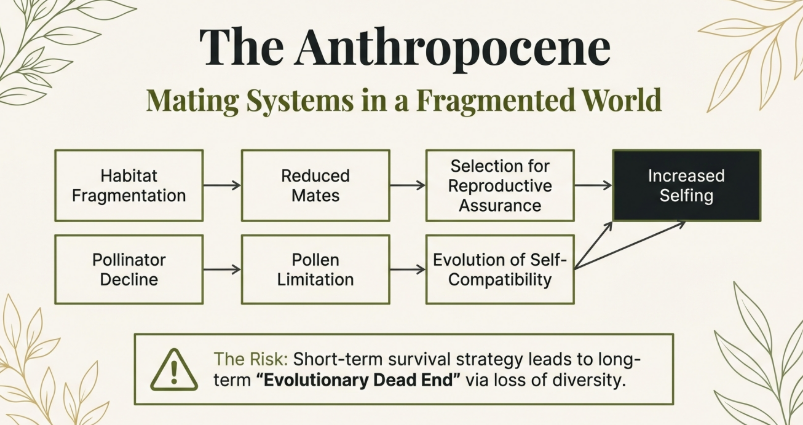 The Anthropocene

Mating Systems in a Fragmented World

Habitat Fragmentation

Reduced Mates

Selection for Reproductive Assurance

Increased Selfing

Pollinator Decline

Pollen Limitation

Evolution of Self-Compatibility

The Risk: Short-term survival strategy leads to long-term "Evolutionary Dead End" via loss of diversity.